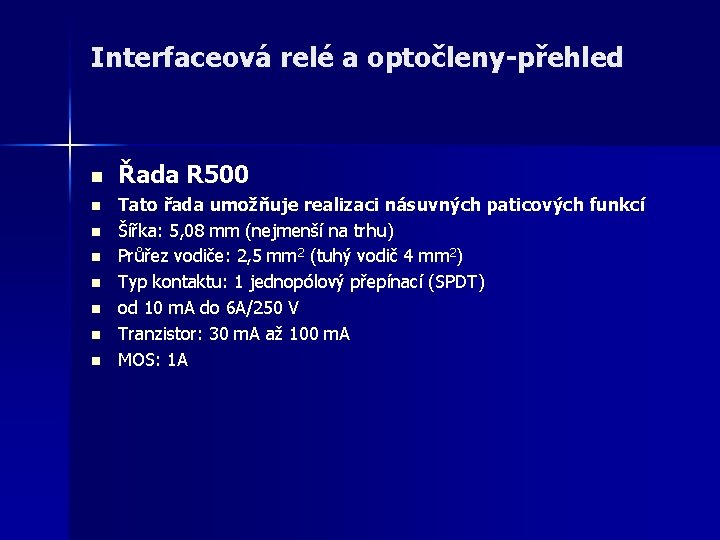 Interfaceová relé a optočleny-přehled

- Řada R500
- Tato řada umožňuje realizaci násuvných paticových funkcí
- Šířka: 5,08 mm (nejmenší na trhu)
- Průřez vodiče: 2,5 mm$^2$ (tuhý vodič 4 mm$^2$)
- Typ kontaktu: 1 jednopólový přepínací (SPDT)
- od 10 mA do 6A/250 V
- Tranzistor: 30 mA až 100 mA
- MOS: 1A